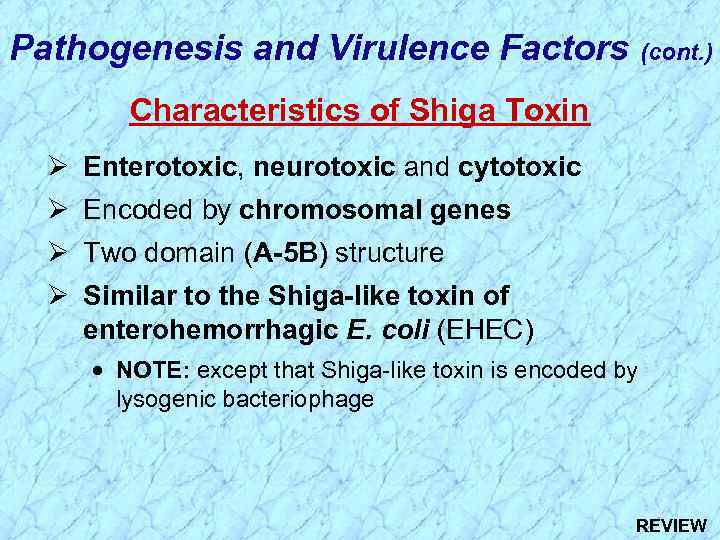 Pathogenesis and Virulence Factors (cont.)

Characteristics of Shiga Toxin

➢ Enterotoxic, neurotoxic and cytotoxic
➢ Encoded by chromosomal genes
➢ Two domain (A-5B) structure
➢ Similar to the Shiga-like toxin of enterohemorrhagic E. coli (EHEC)
• NOTE: except that Shiga-like toxin is encoded by lysogenic bacteriophage

REVIEW